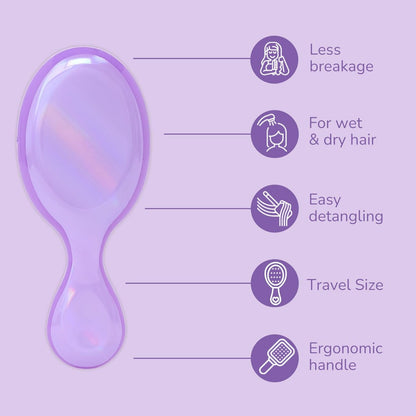 Less breakage

For wet & dry hair

Easy detangling

Travel Size

Ergonomic handle